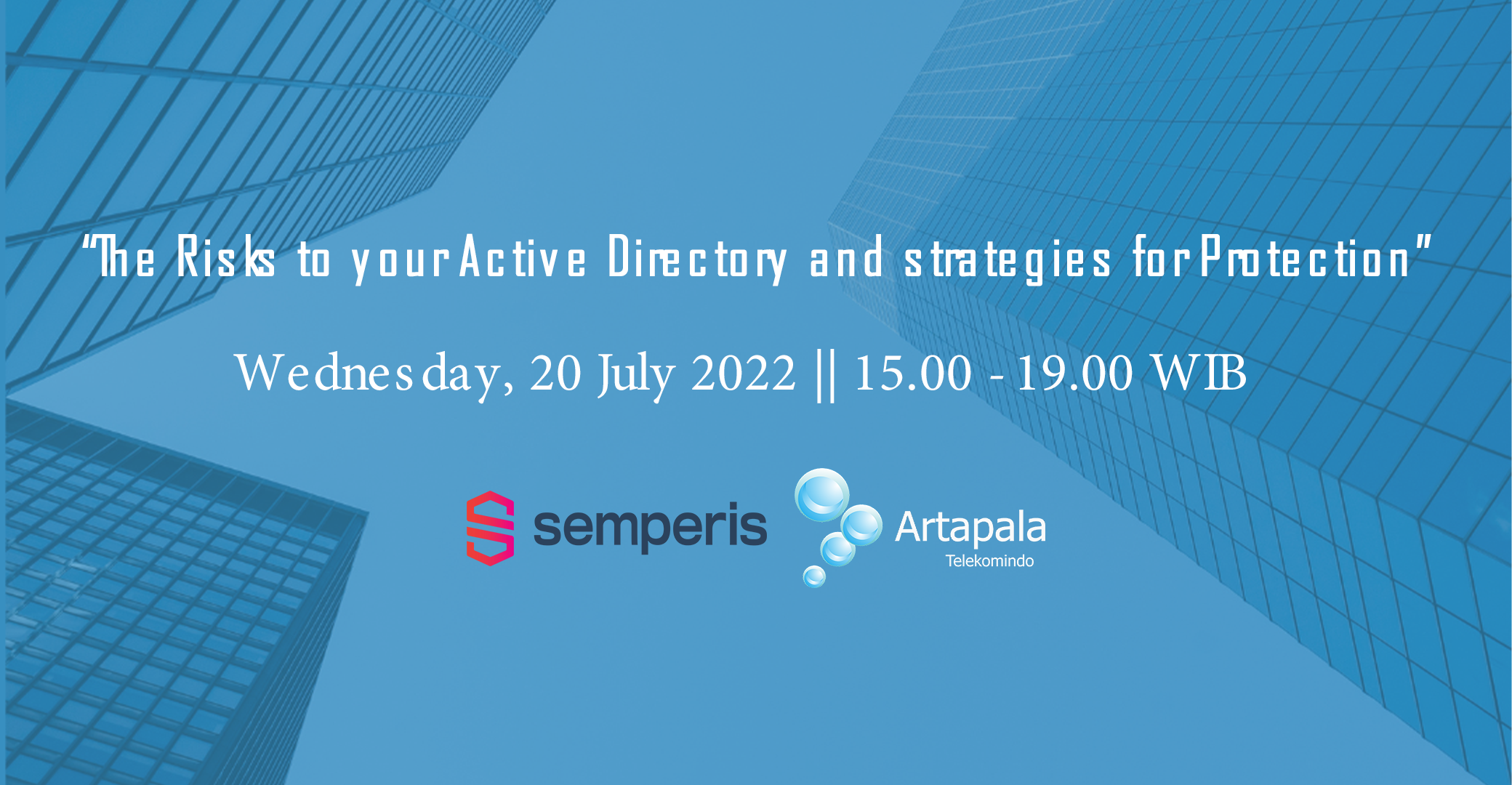 "The Risks to your Active Directory and strategies for Protection"

Wednesday, 20 July 2022 || 15.00 - 19.00 WIB

semperis

Artapala
Telekomindo